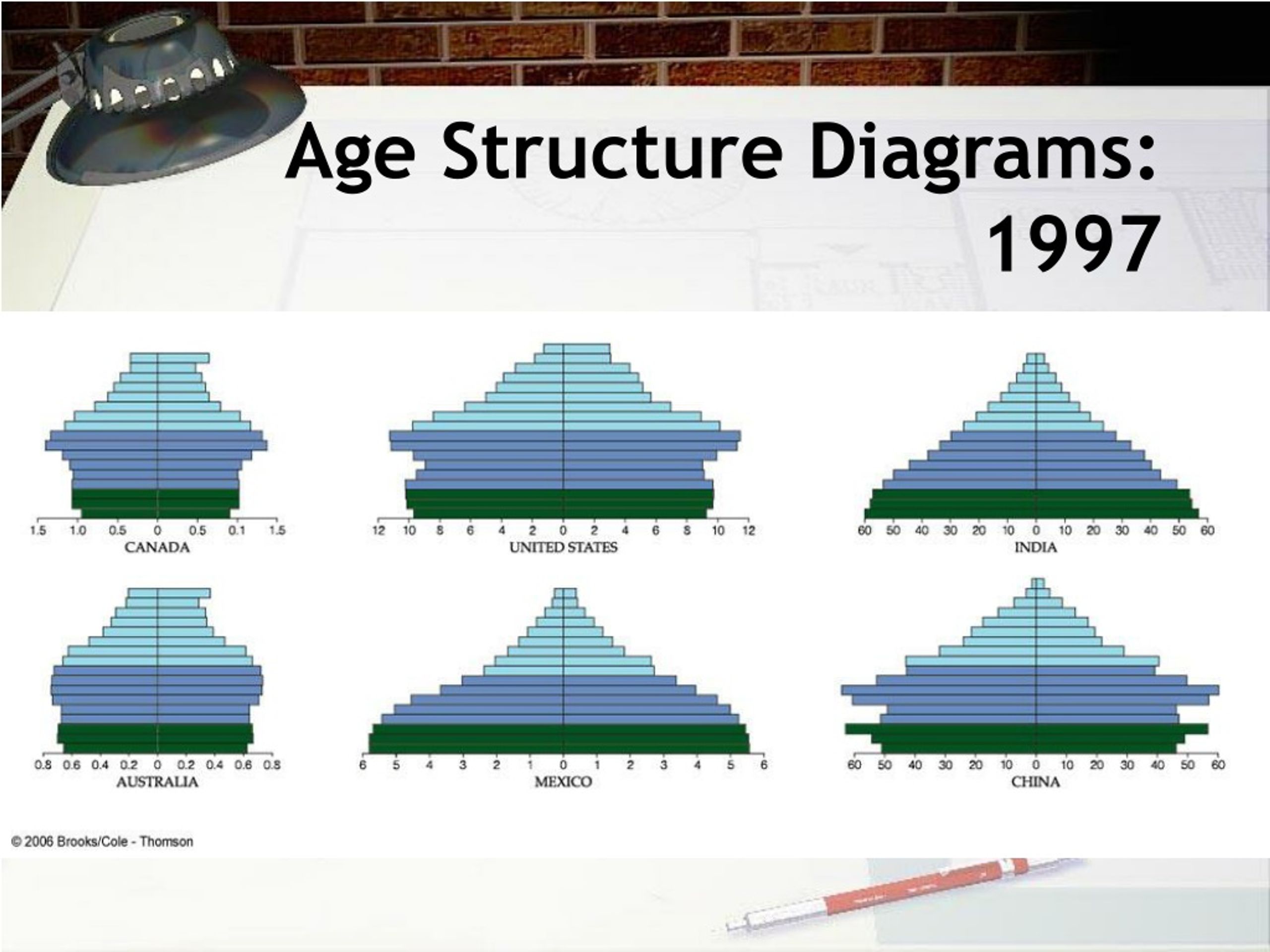 Age Structure Diagrams: 1997

1.5 1.0 0.5 0 0.5 0.1 1.5
CANADA

12 10 8 6 4 2 0 2 4 6 8 10 12
UNITED STATES

60 50 40 30 20 10 0 10 20 30 40 50 60
INDIA

0.8 0.6 0.4 0.2 0 0.2 0.4 0.6 0.8
AUSTRALIA

6 5 4 3 2 1 0 1 2 3 4 5 6
MEXICO

60 50 40 30 20 10 0 10 20 30 40 50 60
CHINA

© 2006 Brooks/Cole - Thomson